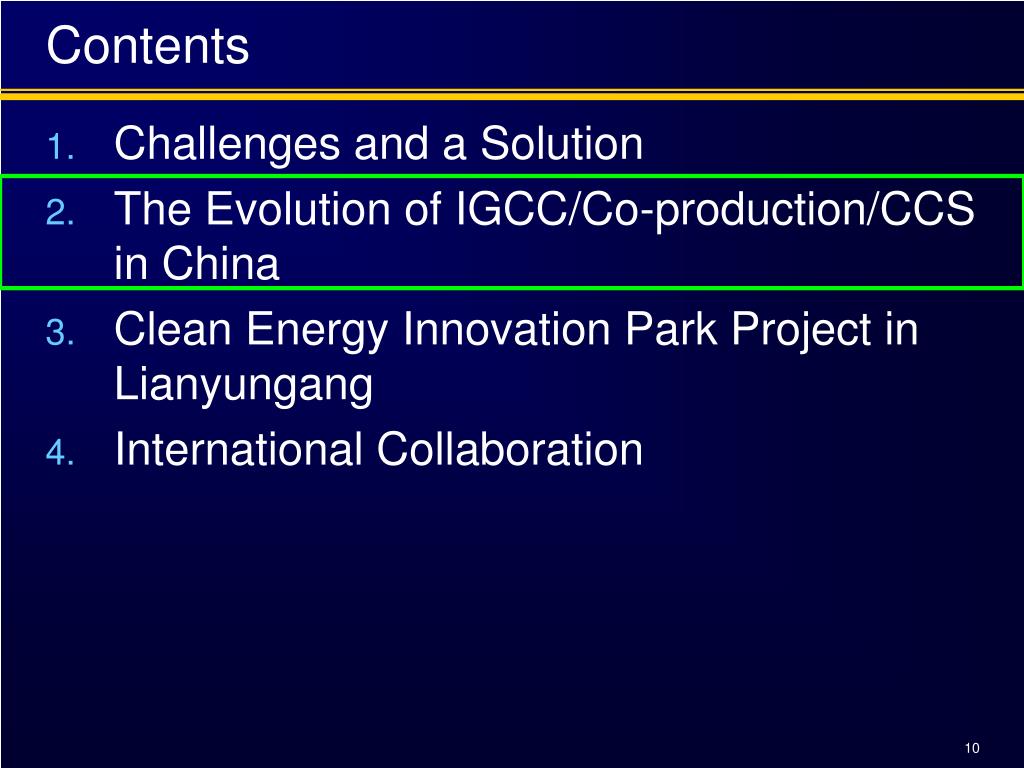 Contents

1. Challenges and a Solution
2. The Evolution of IGCC/Co-production/CCS in China
3. Clean Energy Innovation Park Project in Lianyungang
4. International Collaboration

10